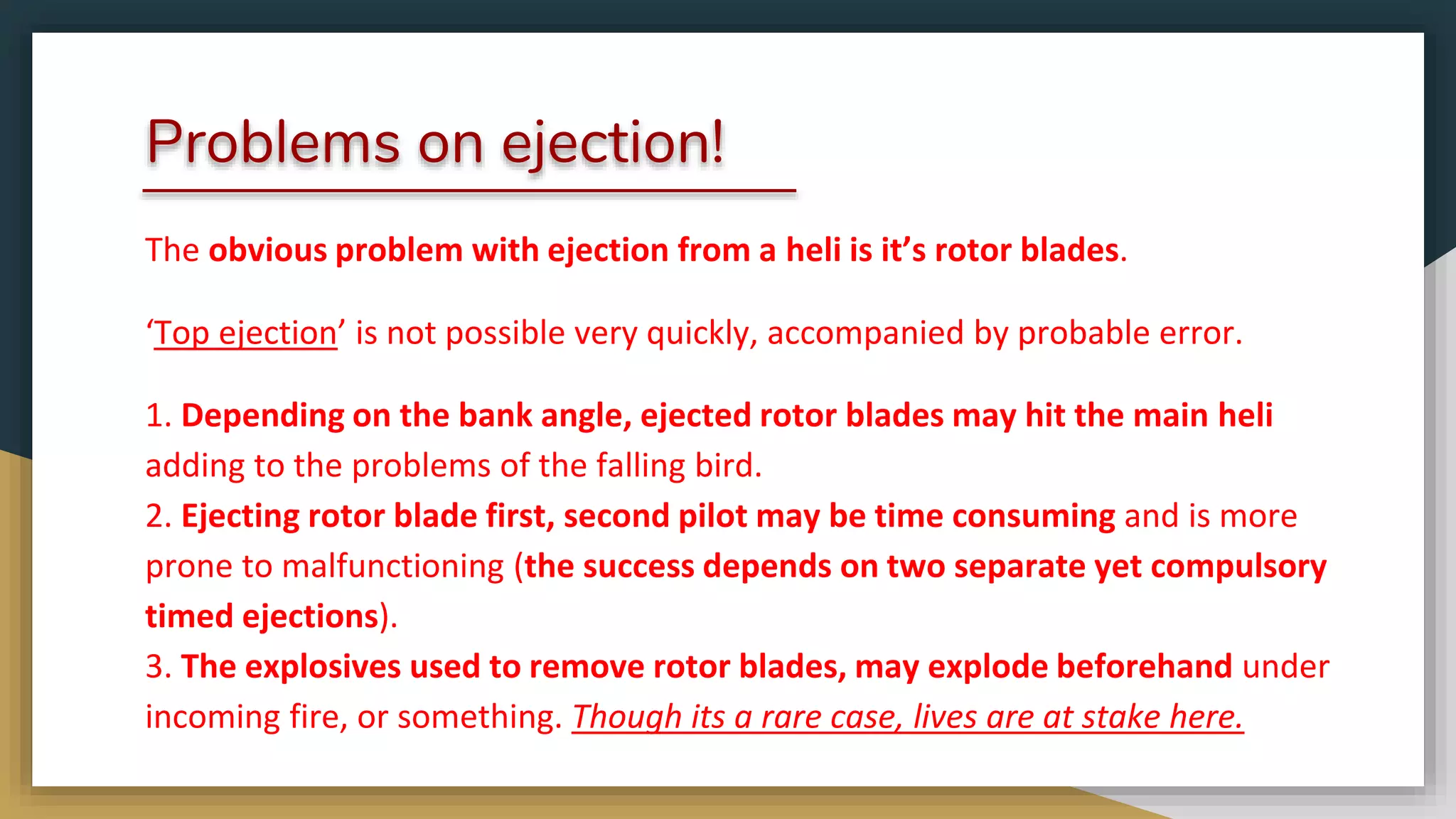 Problems on ejection!

The obvious problem with ejection from a heli is it's rotor blades.

'Top ejection' is not possible very quickly, accompanied by probable error.

1. Depending on the bank angle, ejected rotor blades may hit the main heli adding to the problems of the falling bird.
2. Ejecting rotor blade first, second pilot may be time consuming and is more prone to malfunctioning (the success depends on two separate yet compulsory timed ejections).
3. The explosives used to remove rotor blades, may explode beforehand under incoming fire, or something. Though its a rare case, lives are at stake here.